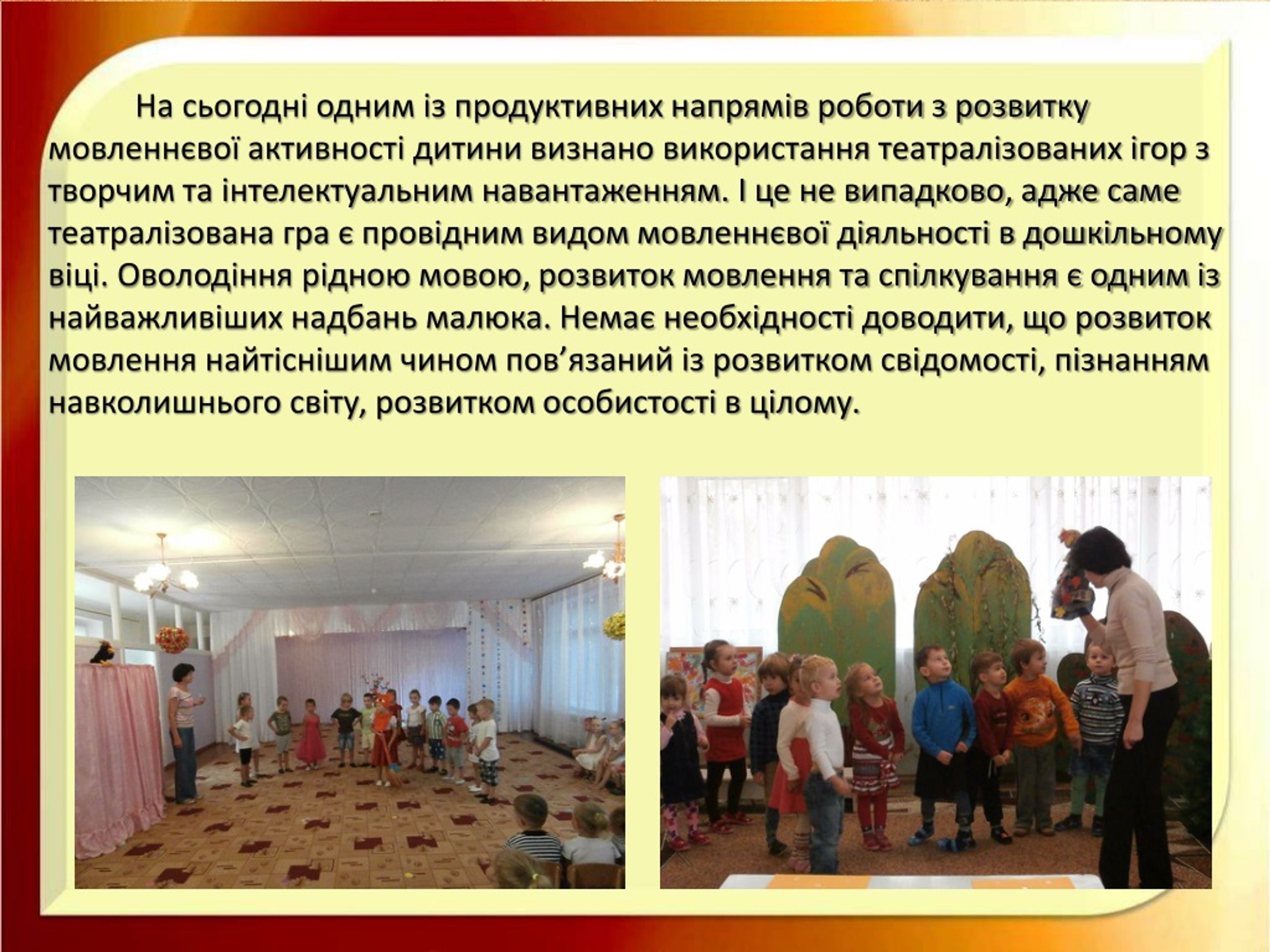 На сьогодні одним із продуктивних напрямів роботи з розвитку мовленнєвої активності дитини визнано використання театралізованих ігор з творчим та інтелектуальним навантаженням. І це не випадково, адже саме театралізована гра є провідним видом мовленнєвої діяльності в дошкільному віці. Оволодіння рідною мовою, розвиток мовлення та спілкування є одним із найважливіших надбань малюка. Немає необхідності доводити, що розвиток мовлення найтіснішим чином пов’язаний із розвитком свідомості, пізнанням навколишнього світу, розвитком особистості в цілому.